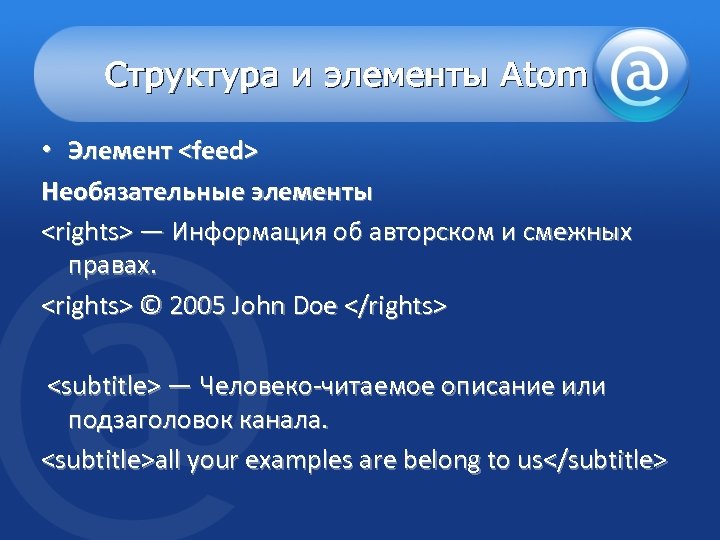 Структура и элементы Atom

@

• Элемент <feed>

Необязательные элементы

<rights> — Информация об авторском и смежных правах.

<rights> © 2005 John Doe </rights>

<subtitle> — Человеко-читаемое описание или подзаголовок канала.

<subtitle>all your examples are belong to us</subtitle>